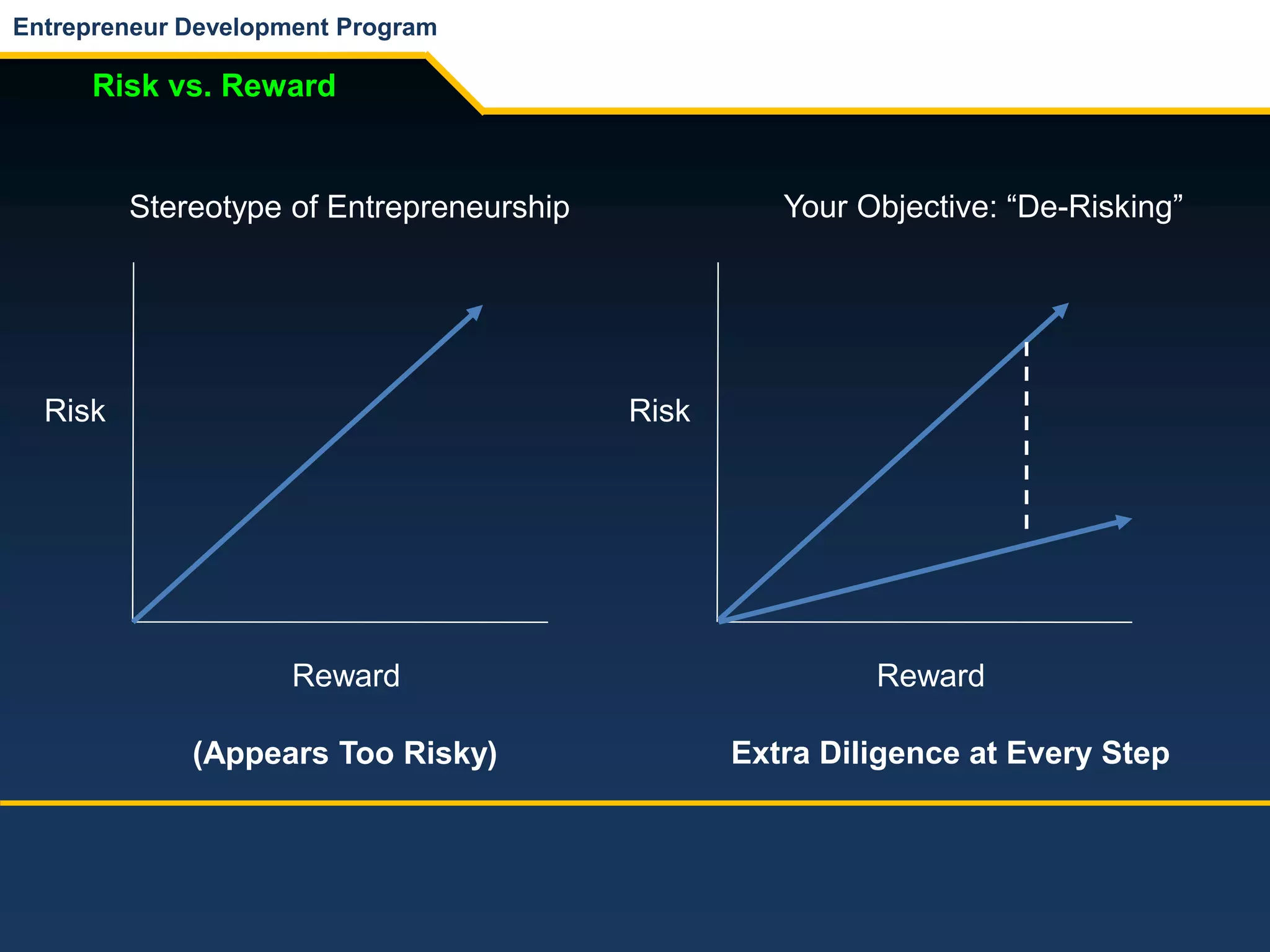 Entrepreneur Development Program

Risk vs. Reward

Stereotype of Entrepreneurship

Risk

Reward

(Appears Too Risky)

Your Objective: “De-Risking”

Risk

Reward

Extra Diligence at Every Step